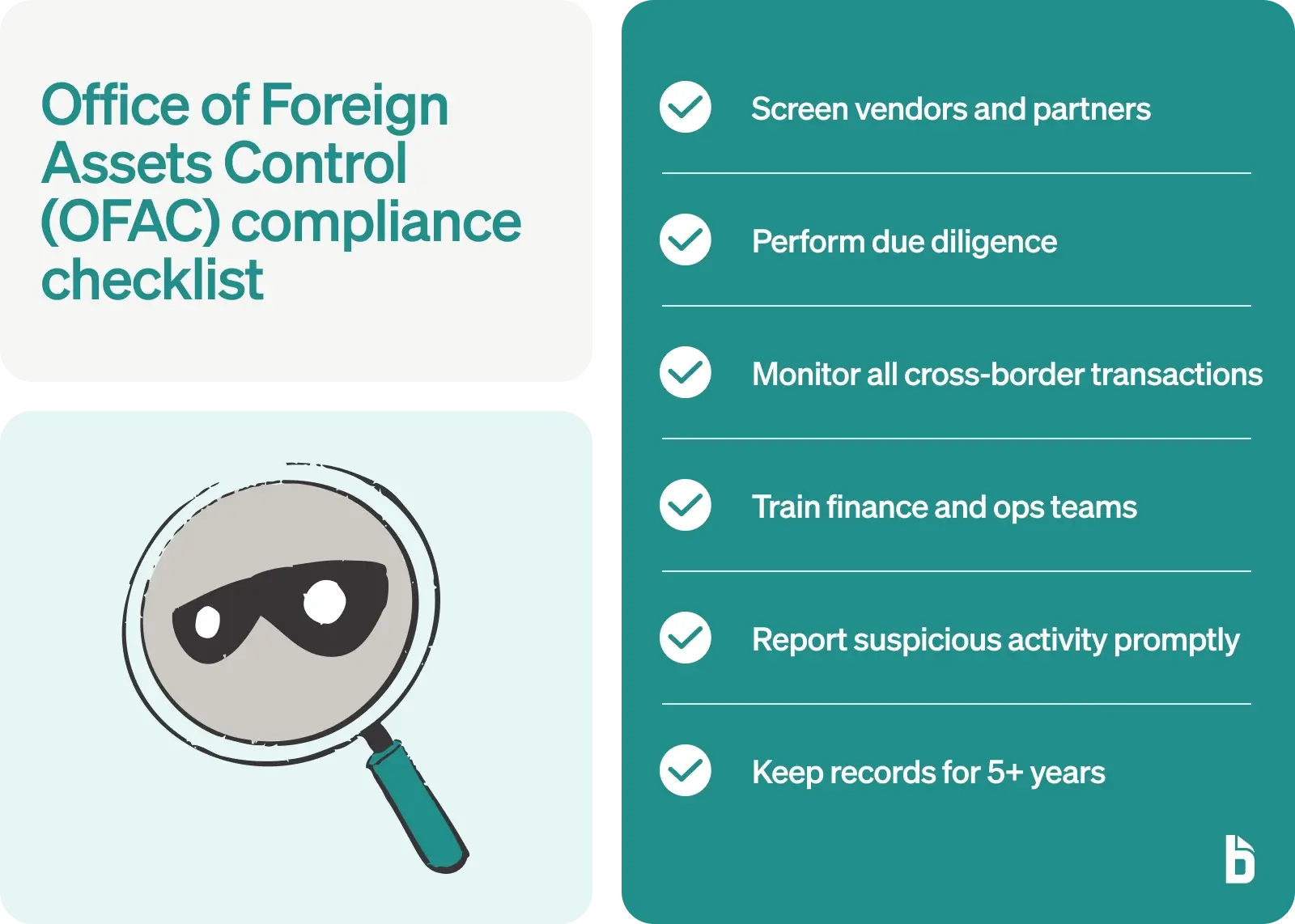 Office of Foreign Assets Control (OFAC) compliance checklist

Screen vendors and partners

Perform due diligence

Monitor all cross-border transactions

Train finance and ops teams

Report suspicious activity promptly

Keep records for 5+ years

b